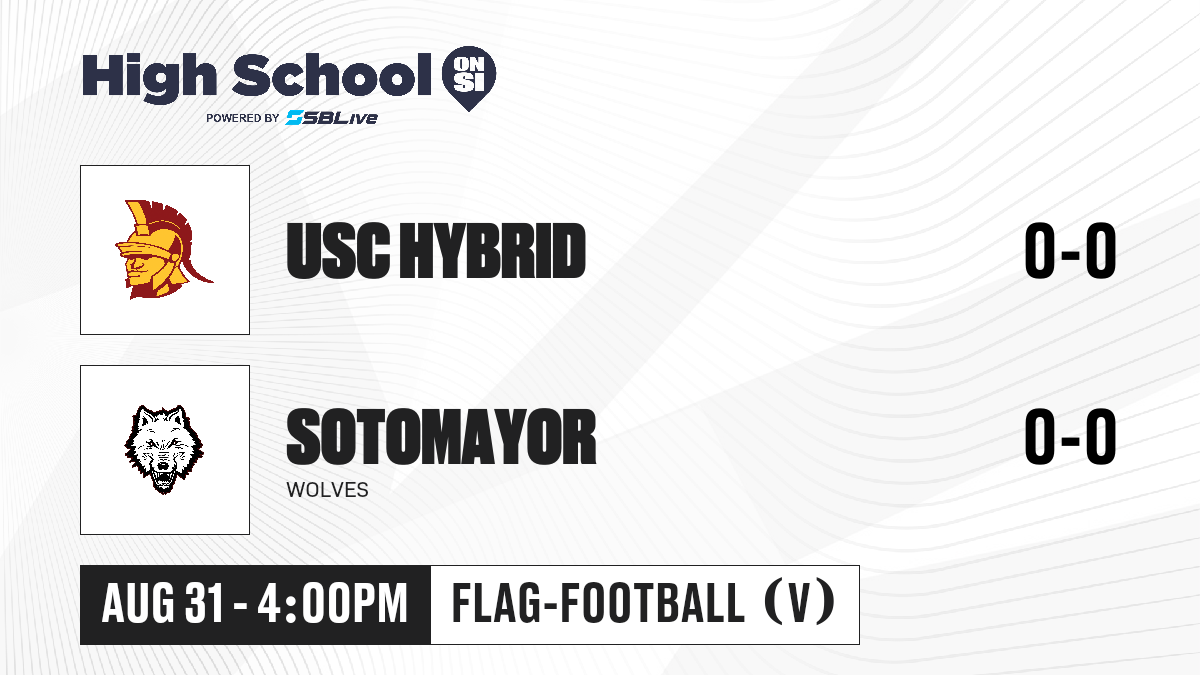 High School ON SI
POWERED BY SBLive

USC HYBRID
0-0

SOTOMAYOR
WOLVES
0-0

AUG 31 - 4:00PM
FLAG-FOOTBALL (V)